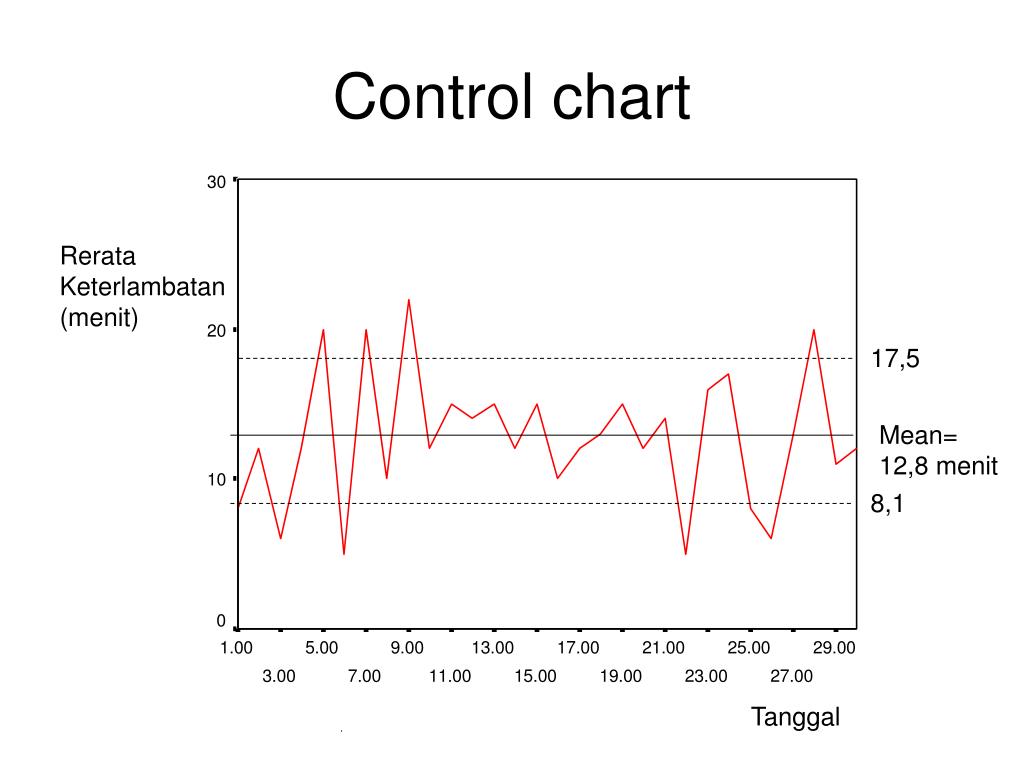 Control chart

Rerata Keterlambatan (menit)

30

20

10

0

17,5

Mean= 12,8 menit

8,1

1.00 5.00 9.00 13.00 17.00 21.00 25.00 29.00

3.00 7.00 11.00 15.00 19.00 23.00 27.00

Tanggal